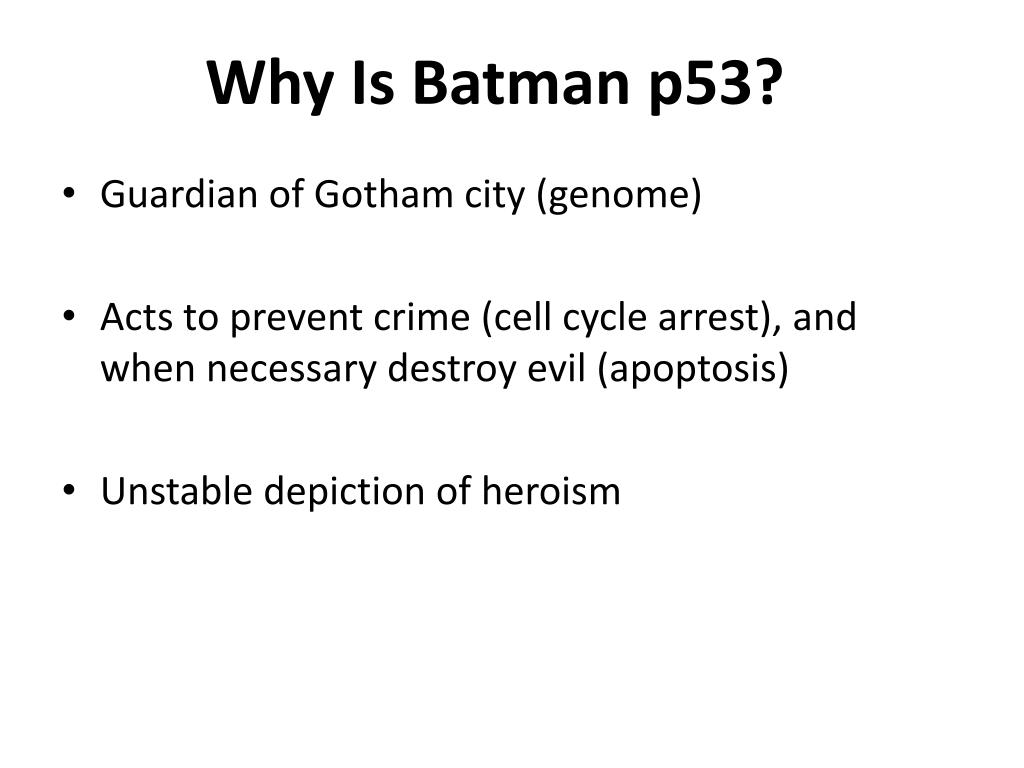 Why Is Batman p53?

• Guardian of Gotham city (genome)

• Acts to prevent crime (cell cycle arrest), and when necessary destroy evil (apoptosis)

• Unstable depiction of heroism